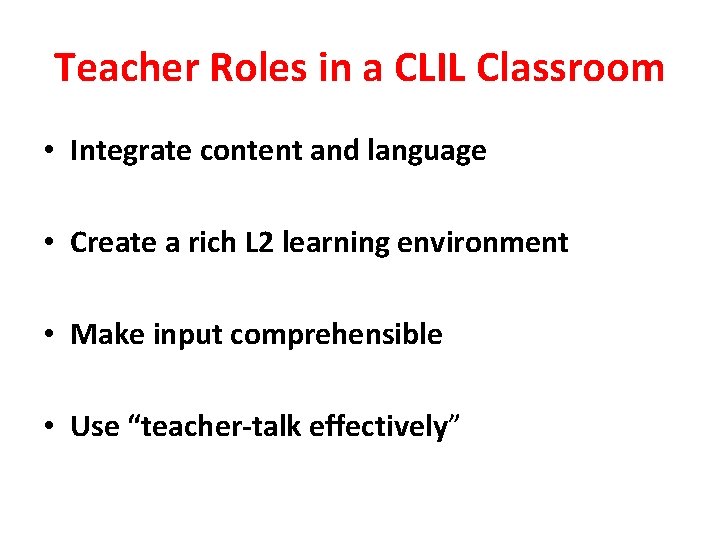 Teacher Roles in a CLIL Classroom

• Integrate content and language

• Create a rich L2 learning environment

• Make input comprehensible

• Use “teacher-talk effectively”